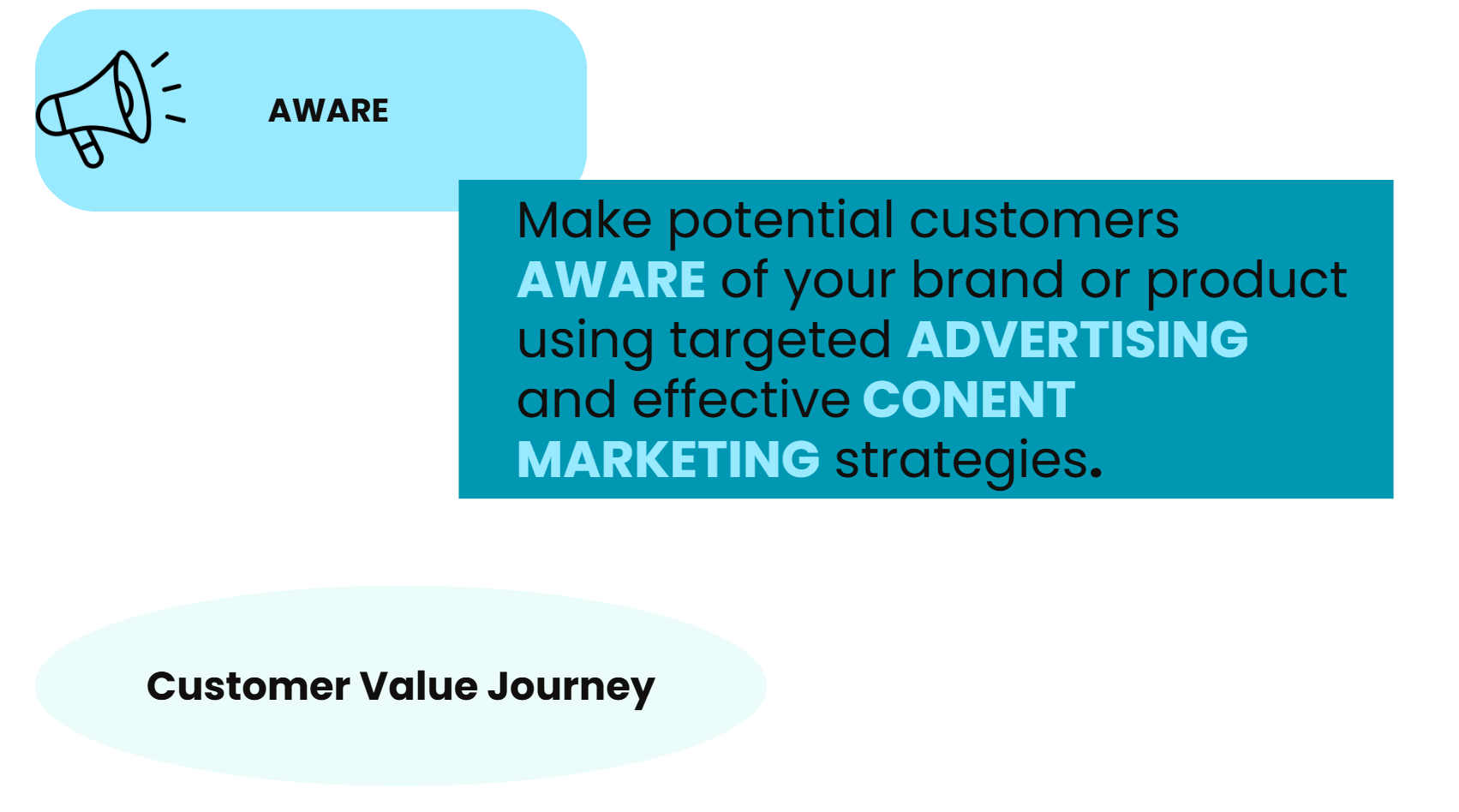 AWARE

Make potential customers AWARE of your brand or product using targeted ADVERTISING and effective CONENT MARKETING strategies.

Customer Value Journey